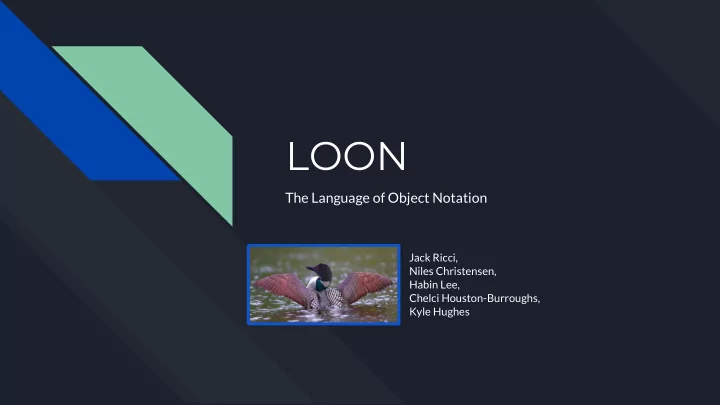 LOON

The Language of Object Notation

Jack Ricci,
Niles Christensen,
Habin Lee,
Chelci Houston-Burroughs,
Kyle Hughes